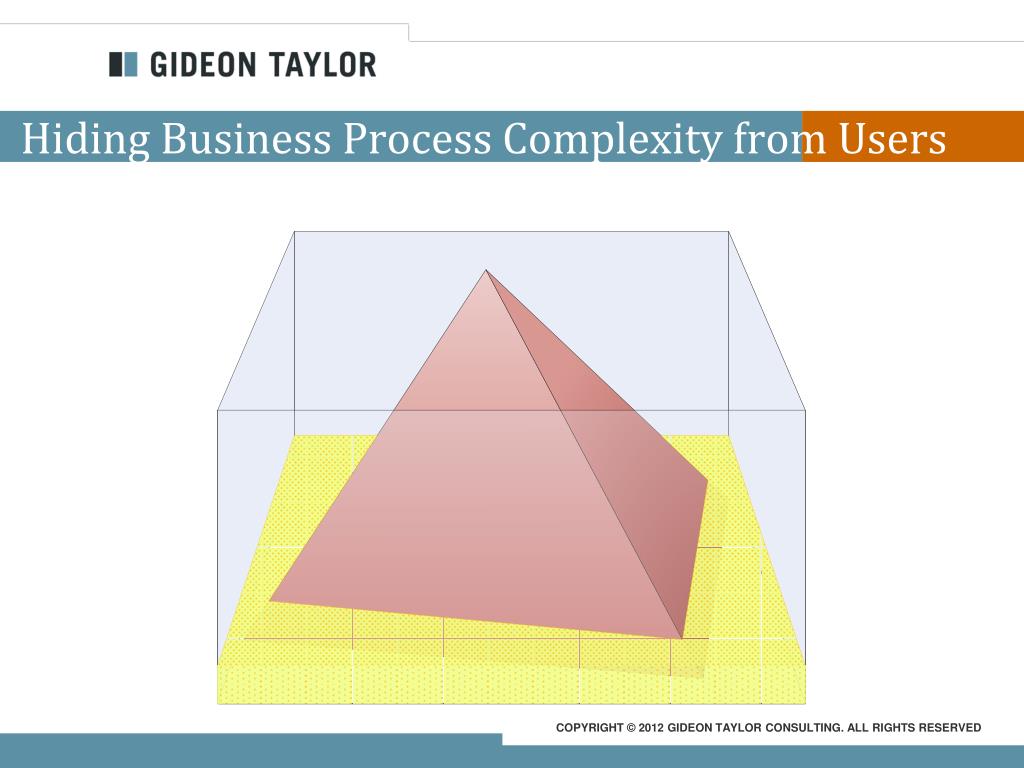 GIDEON TAYLOR

Hiding Business Process Complexity from Users

COPYRIGHT © 2012 GIDEON TAYLOR CONSULTING. ALL RIGHTS RESERVED